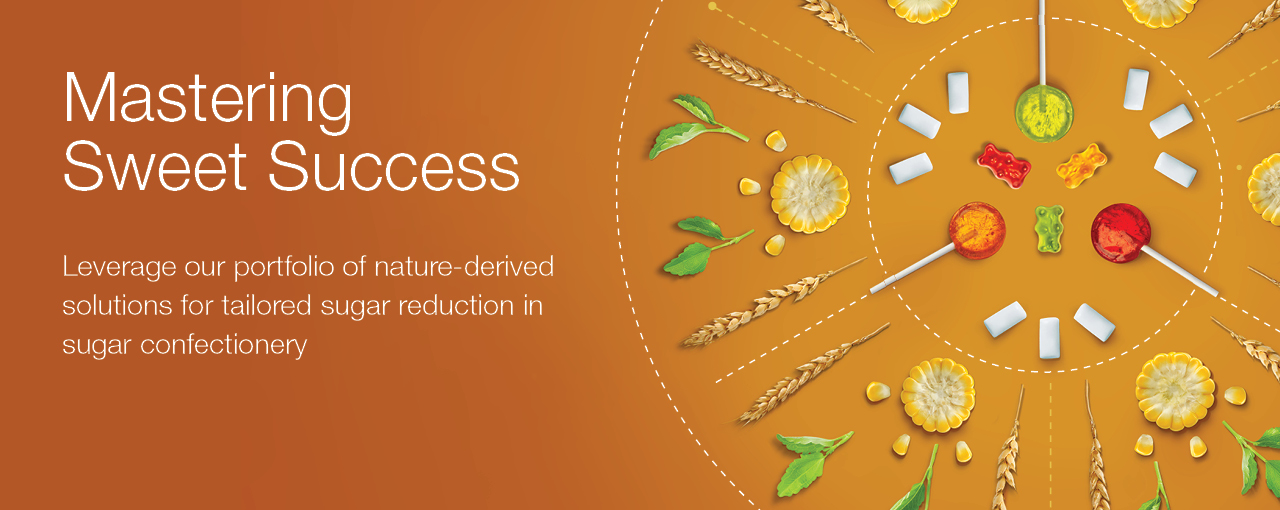 Mastering Sweet Success

Leverage our portfolio of nature-derived solutions for tailored sugar reduction in sugar confectionery